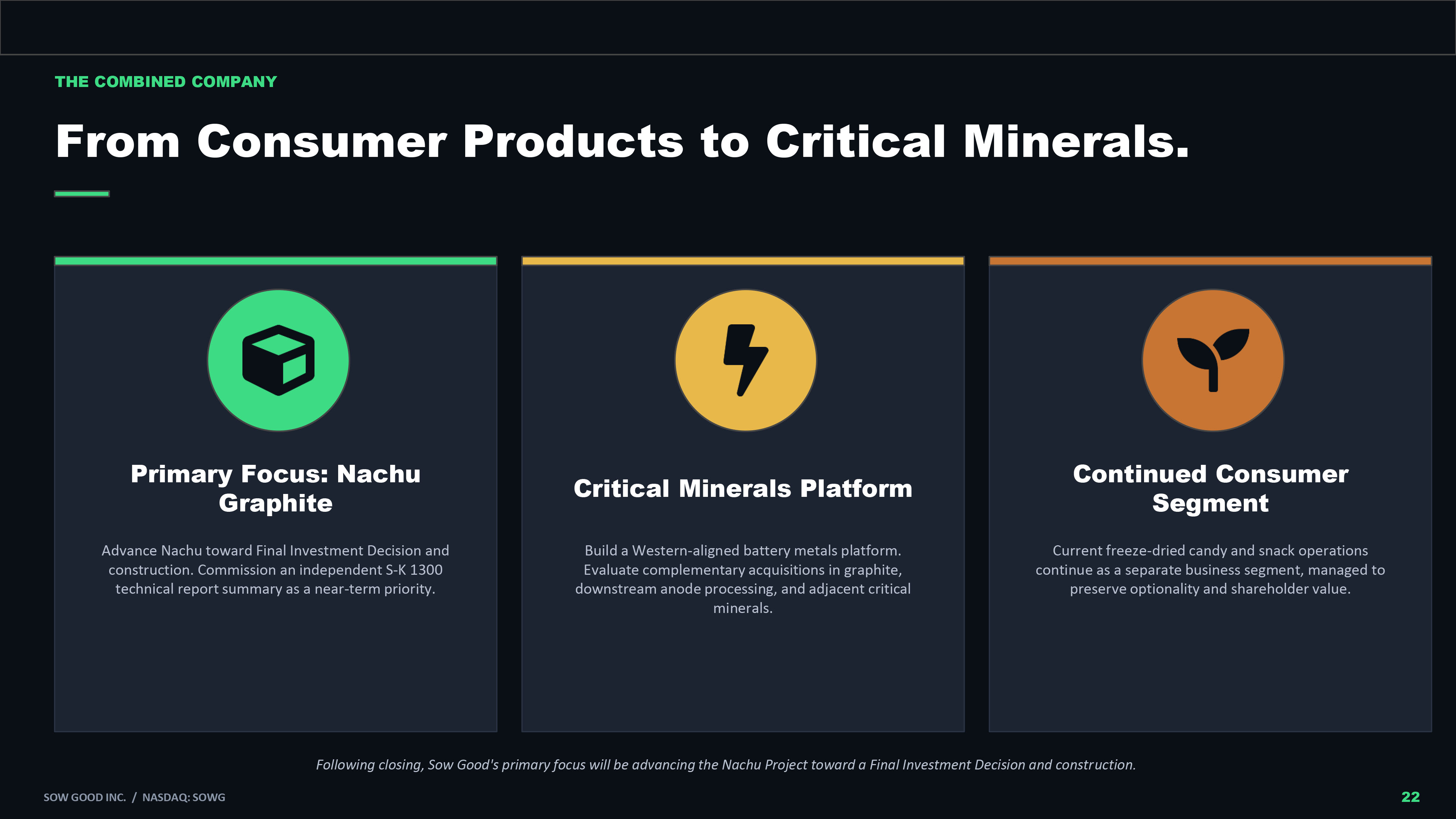 THE COMBINED COMPANY

From Consumer Products to Critical Minerals.

Primary Focus: Nachu Graphite

Advance Nachu toward Final Investment Decision and construction. Commission an independent S-K 1300 technical report summary as a near-term priority.

Critical Minerals Platform

Build a Western-aligned battery metals platform. Evaluate complementary acquisitions in graphite, downstream anode processing, and adjacent critical minerals.

Continued Consumer Segment

Current freeze-dried candy and snack operations continue as a separate business segment, managed to preserve optionality and shareholder value.

Following closing, Sow Good's primary focus will be advancing the Nachu Project toward a Final Investment Decision and construction.

SOW GOOD INC. / NASDAQ: SOWG

22